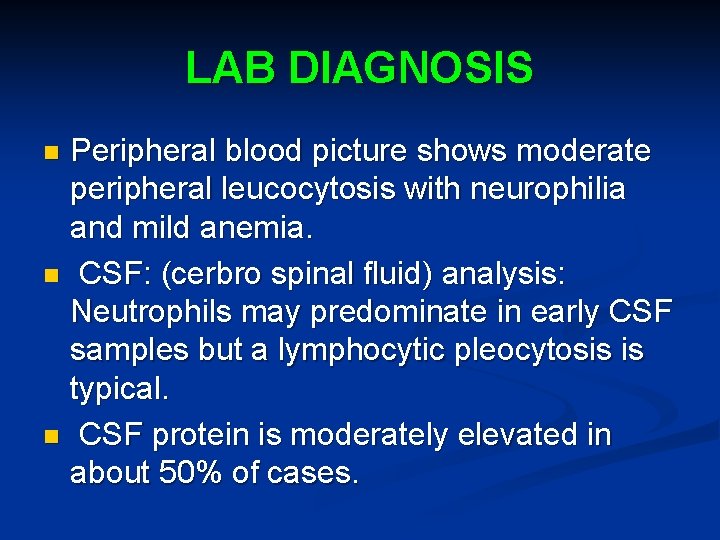 LAB DIAGNOSIS

- Peripheral blood picture shows moderate peripheral leucocytosis with neurophilia and mild anemia.
- CSF: (cerbro spinal fluid) analysis: Neutrophils may predominate in early CSF samples but a lymphocytic pleocytosis is typical.
- CSF protein is moderately elevated in about 50% of cases.